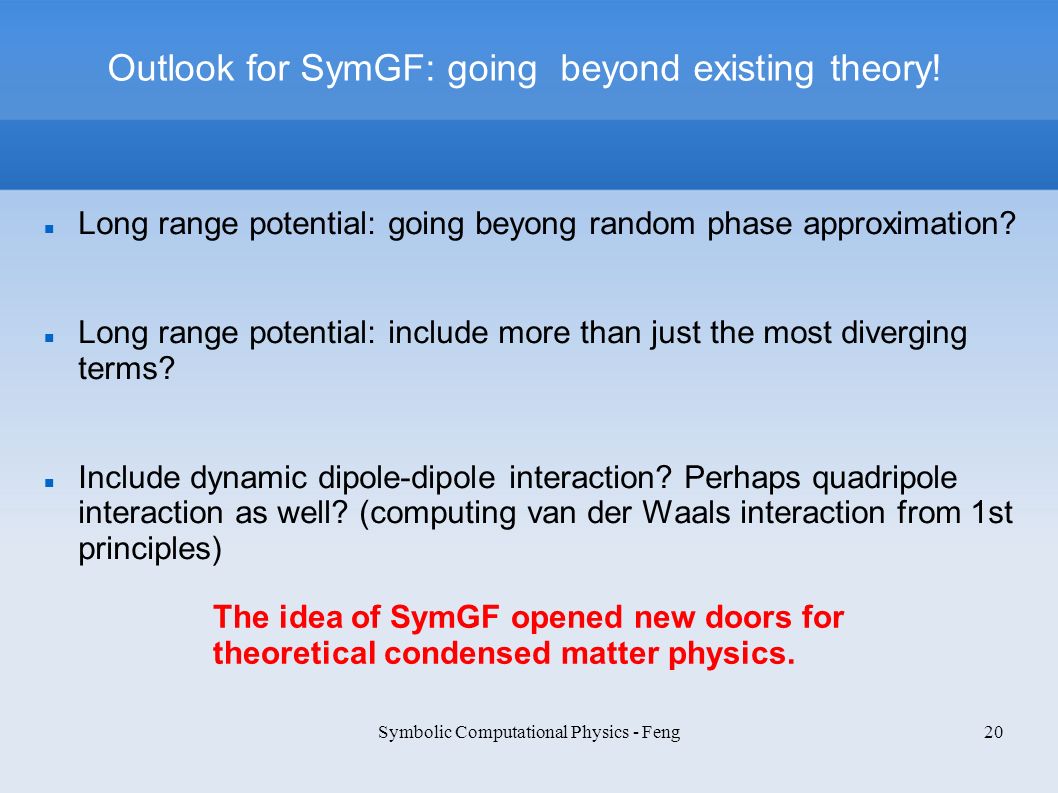 Outlook for SymGF: going beyond existing theory!

Long range potential: going beyong random phase approximation?

Long range potential: include more than just the most diverging terms?

Include dynamic dipole-dipole interaction? Perhaps quadripole interaction as well? (computing van der Waals interaction from 1st principles)

The idea of SymGF opened new doors for theoretical condensed matter physics.

Symbolic Computational Physics - Feng

20